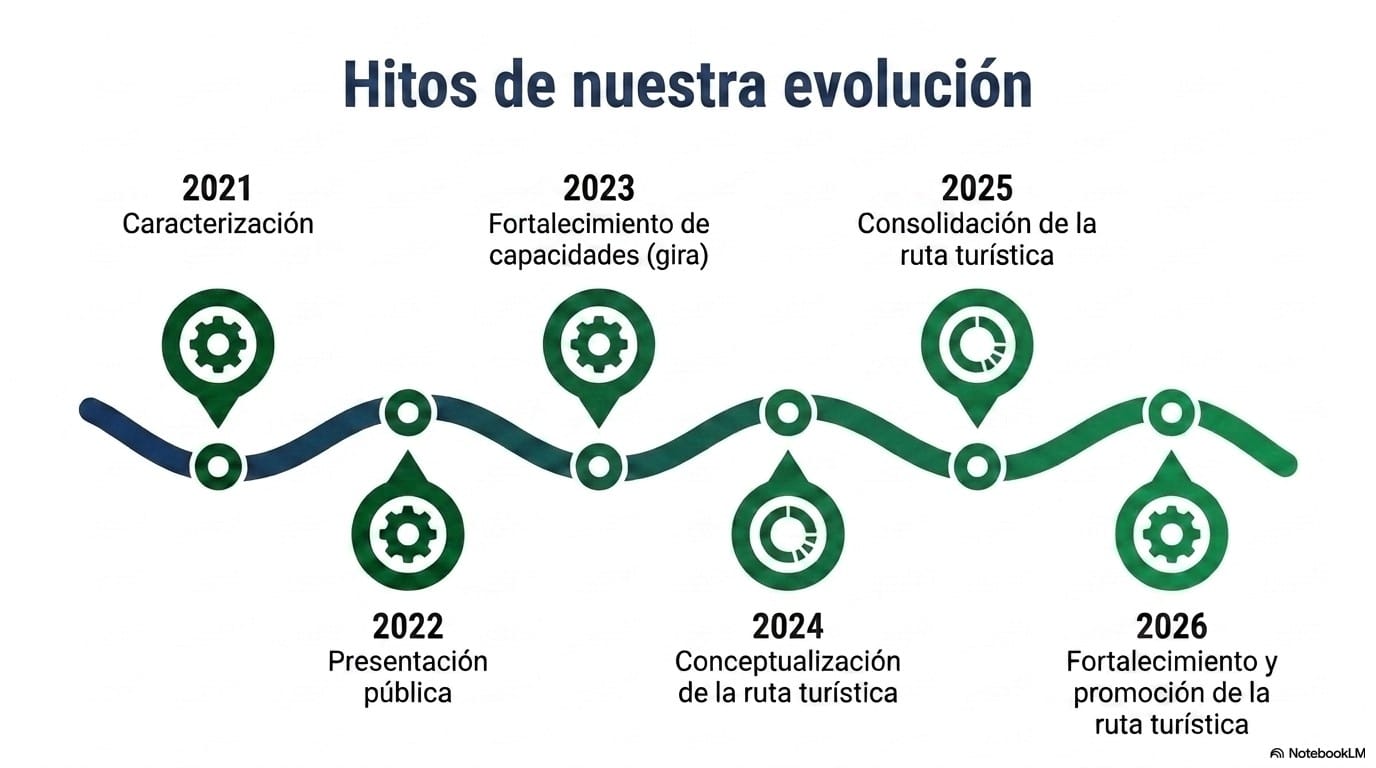 Hitos de nuestra evolución

2021
Caracterización

2022
Presentación pública

2023
Fortalecimiento de capacidades (gira)

2024
Conceptualización de la ruta turística

2025
Consolidación de la ruta turística

2026
Fortalecimiento y promoción de la ruta turística

NotebookLM